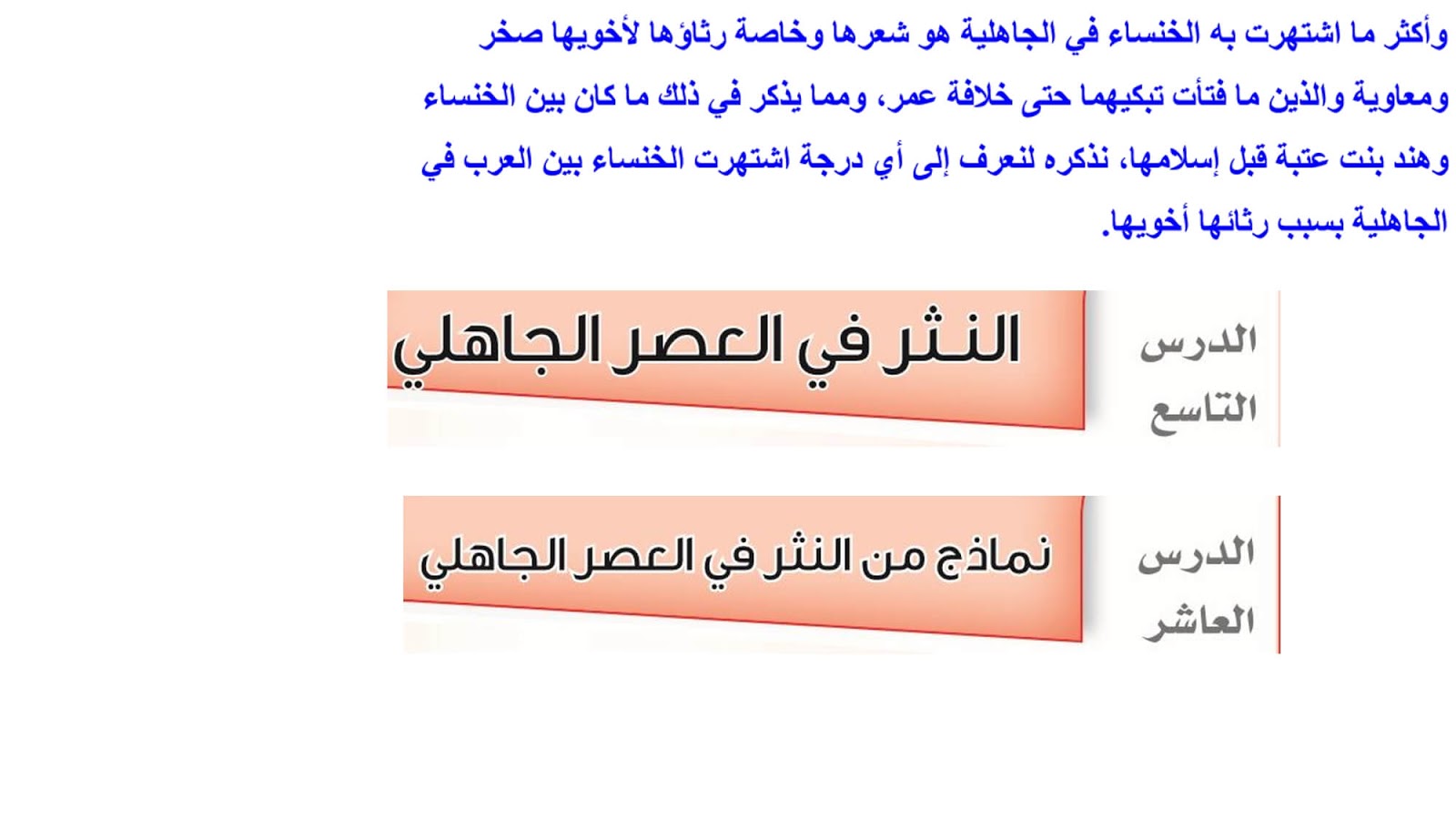 وأكثر ما اشتهرت به الخنساء في الجاهلية هو شعرها وخاصة رثاؤها لأخويها صخر ومعاوية والذين ما فتأت تبكيهما حتى خلافة عمر، ومما يذكر في ذلك ما كان بين الخنساء وهند بنت عتبة قبل إسلامها، نذكره لنعرف إلى أي درجة اشتهرت الخنساء بين العرب في الجاهلية بسبب رثائها أخويها.

الدرس التاسع

النثر في العصر الجاهلي

الدرس العاشر

نماذج من النثر في العصر الجاهلي